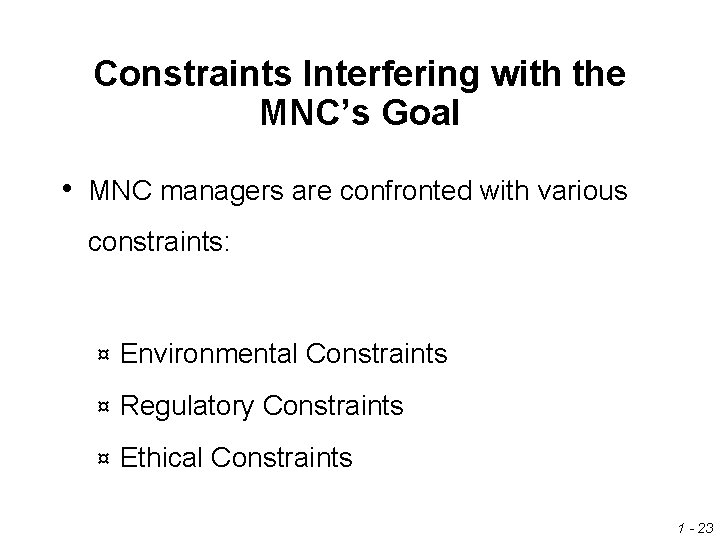 Constraints Interfering with the MNC's Goal

• MNC managers are confronted with various constraints:

¤ Environmental Constraints
¤ Regulatory Constraints
¤ Ethical Constraints

1 - 23